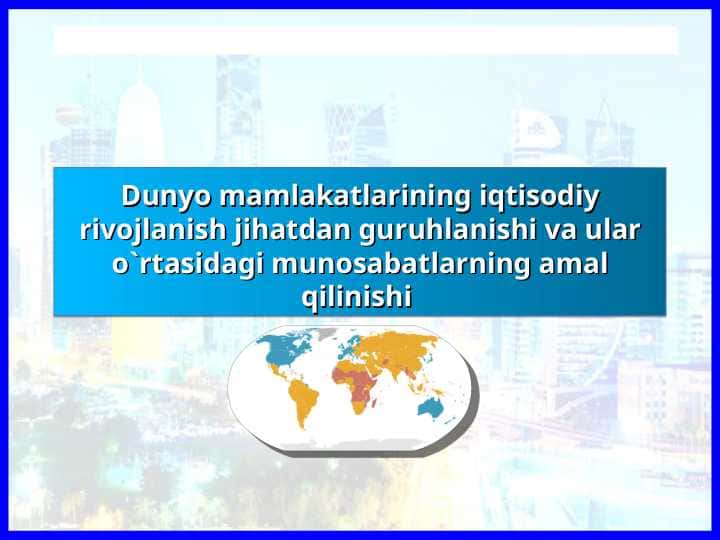 Dunyo mamlakatlarining iqtisodiy rivojlanish jihatdan guruhlanishi va ular o`rtasidagi munosabatlarning amal qilinishi